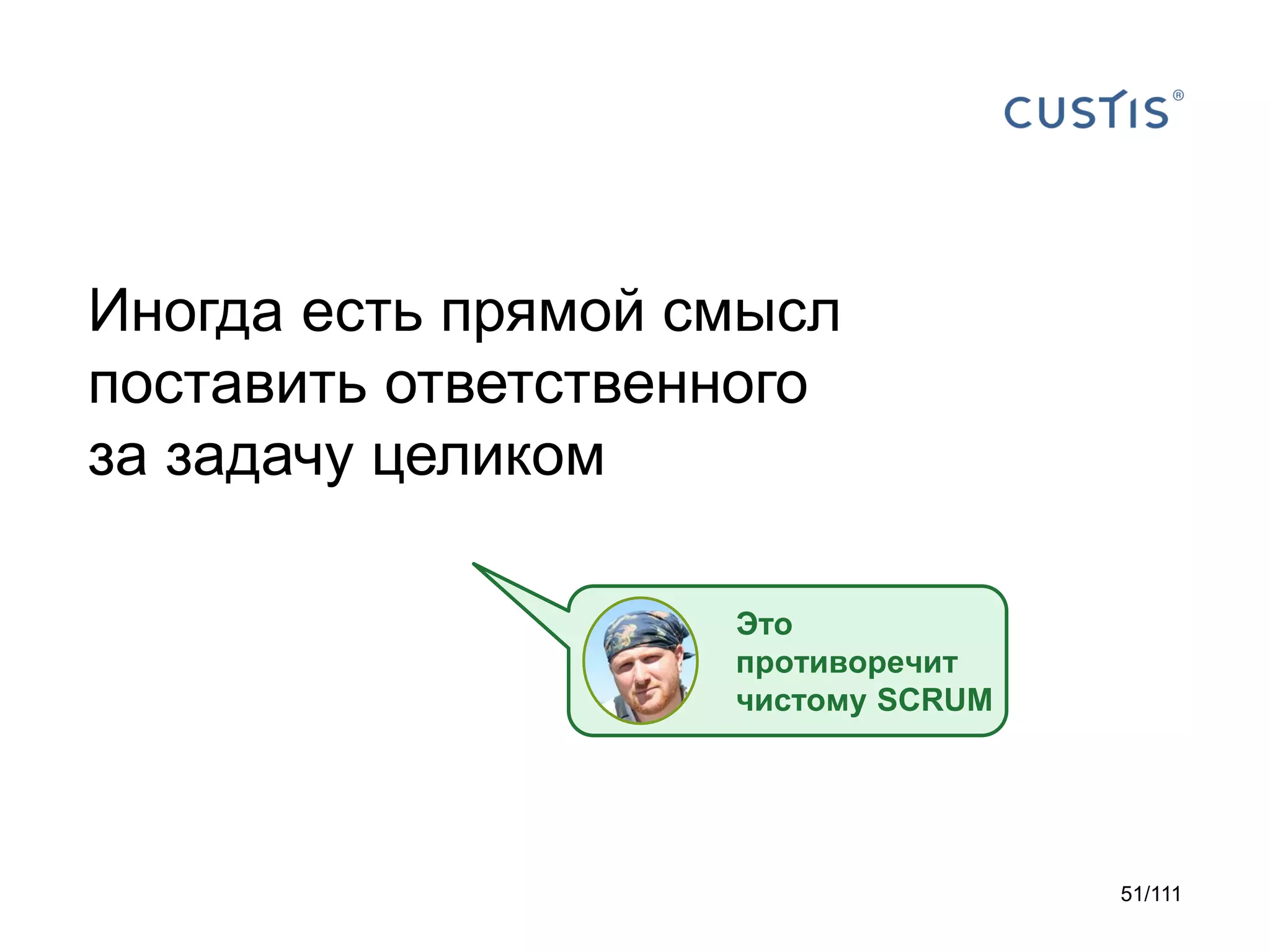 CUSTIS®

Иногда есть прямой смысл поставить ответственного за задачу целиком

Это противоречит чистому SCRUM

51/111